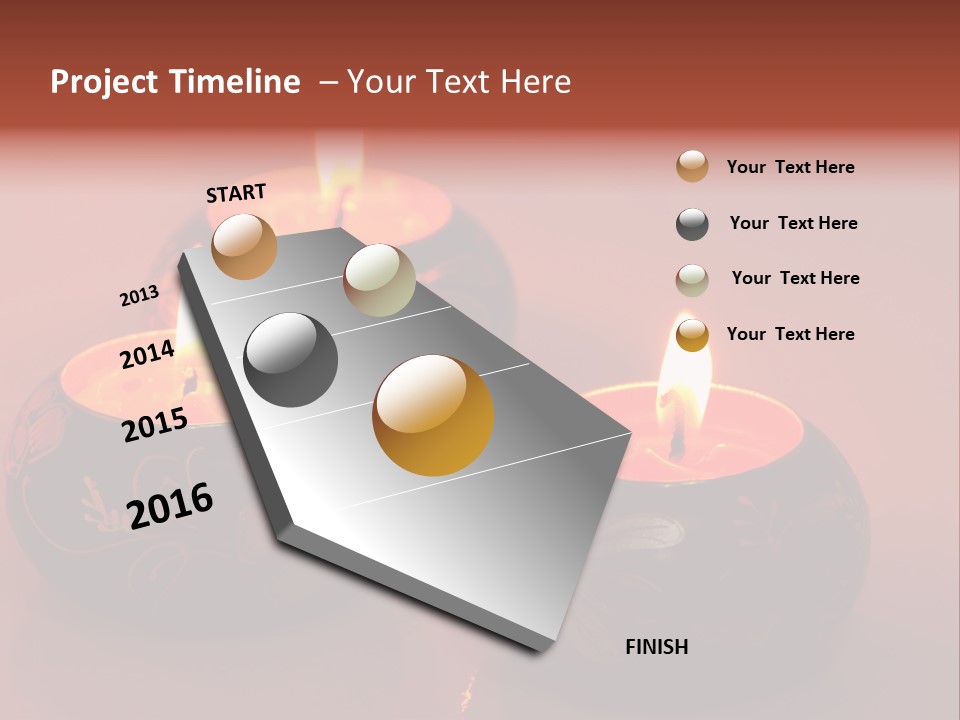 Project Timeline – Your Text Here

START

2013

2014

2015

2016

FINISH

Your Text Here

Your Text Here

Your Text Here

Your Text Here